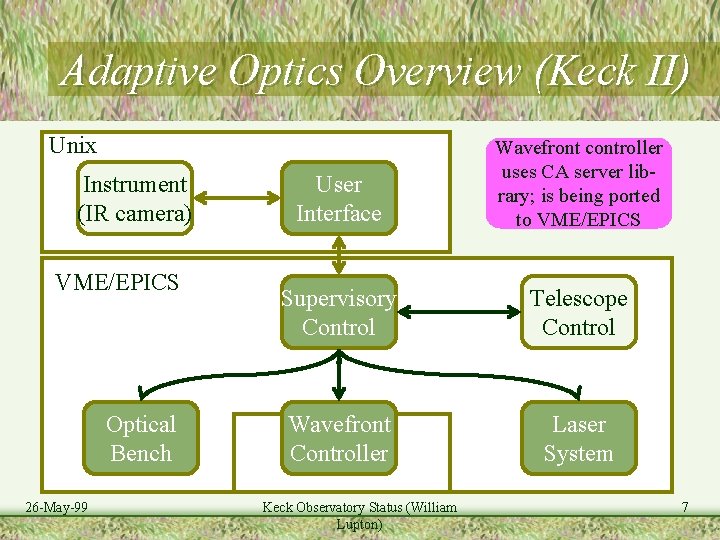 Adaptive Optics Overview (Keck II)

Unix

Instrument (IR camera)

User Interface

Wavefront controller uses CA server library; is being ported to VME/EPICS

VME/EPICS

Supervisory Control

Telescope Control

Optical Bench

Wavefront Controller

Laser System

26-May-99

Keck Observatory Status (William Lupton)

7